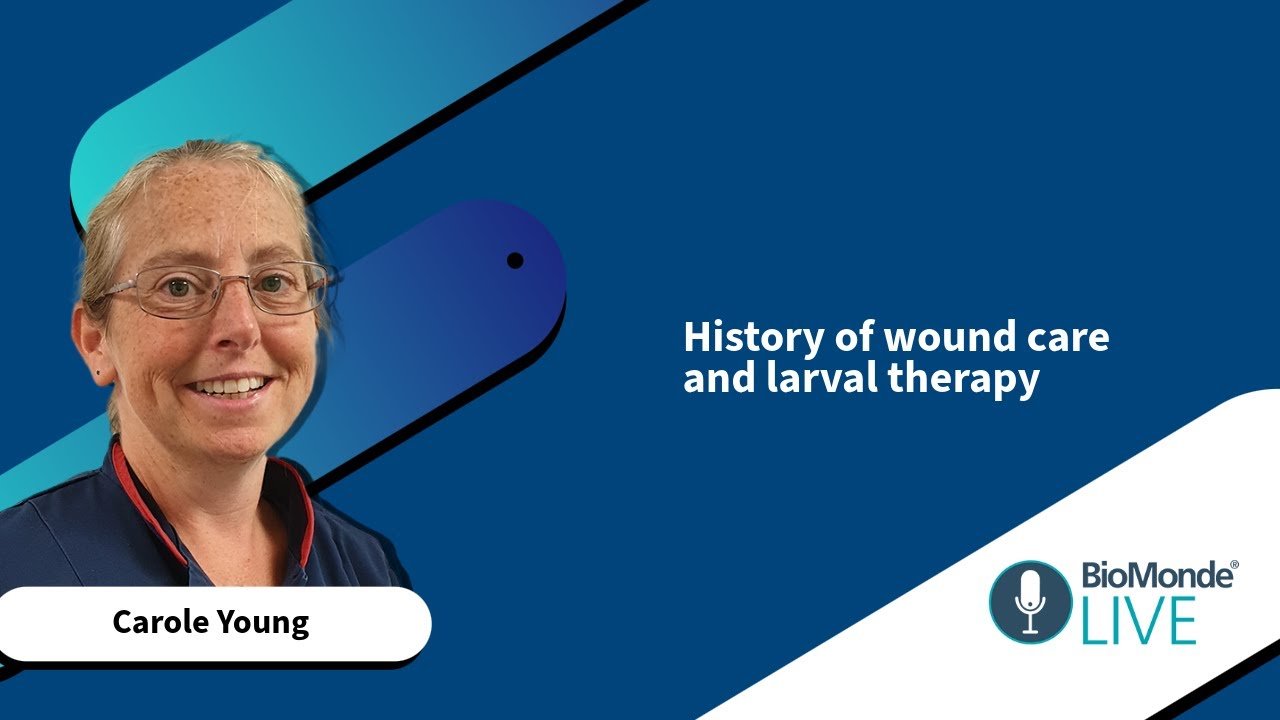 History of wound care and larval therapy

Carole Young

BioMonde®
LIVE